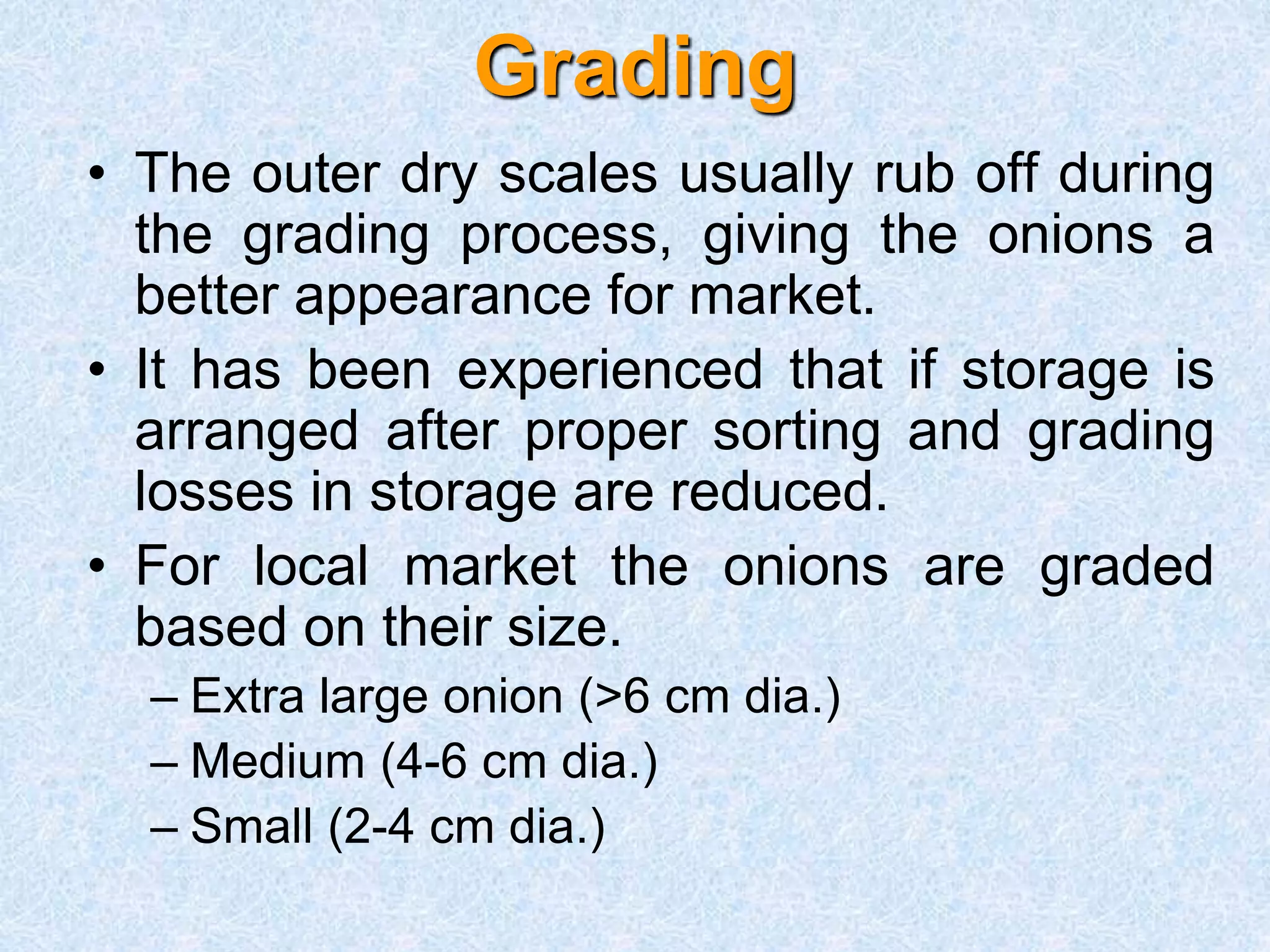 Grading

• The outer dry scales usually rub off during the grading process, giving the onions a better appearance for market.

• It has been experienced that if storage is arranged after proper sorting and grading losses in storage are reduced.

• For local market the onions are graded based on their size.

– Extra large onion (>6 cm dia.)

– Medium (4-6 cm dia.)

– Small (2-4 cm dia.)